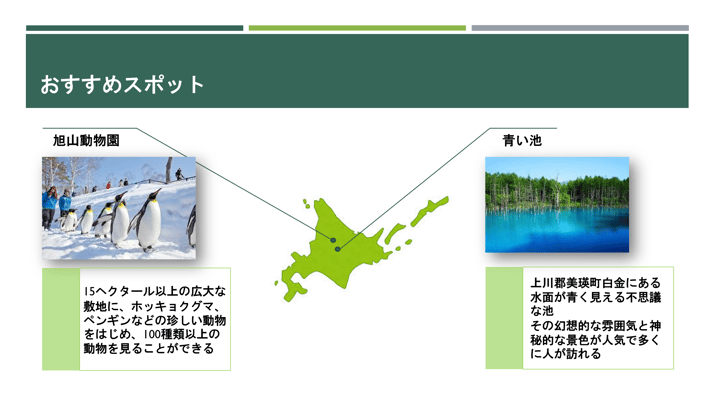 おすすめスポット

旭山動物園

15ヘクタール以上の広大な敷地に、ホッキョクグマ、ペンギンなどの珍しい動物をはじめ、100種類以上の動物を見ることができる

青い池

上川郡美瑛町白金にある水面が青く見える不思議な池
その幻想的な雰囲気と神秘的な景色が人気で多くに人が訪れる